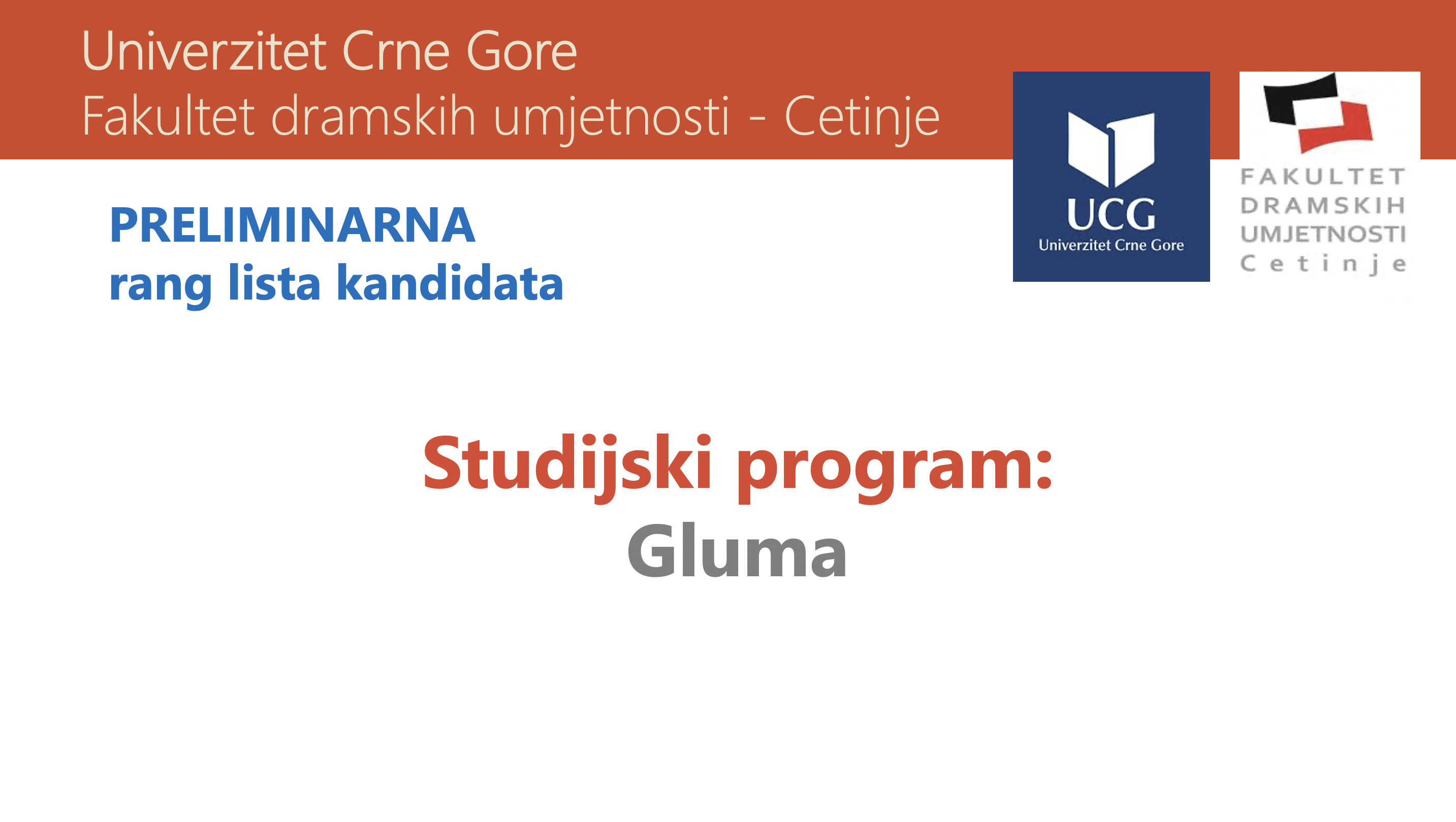 Univerzitet Crne Gore
Fakultet dramskih umjetnosti - Cetinje

UCG
Univerzitet Crne Gore

FAKULTET
DRAMSKIH
UMJETNOSTI
Cetinje

PRELIMINARNA
rang lista kandidata

Studijski program:
Gluma